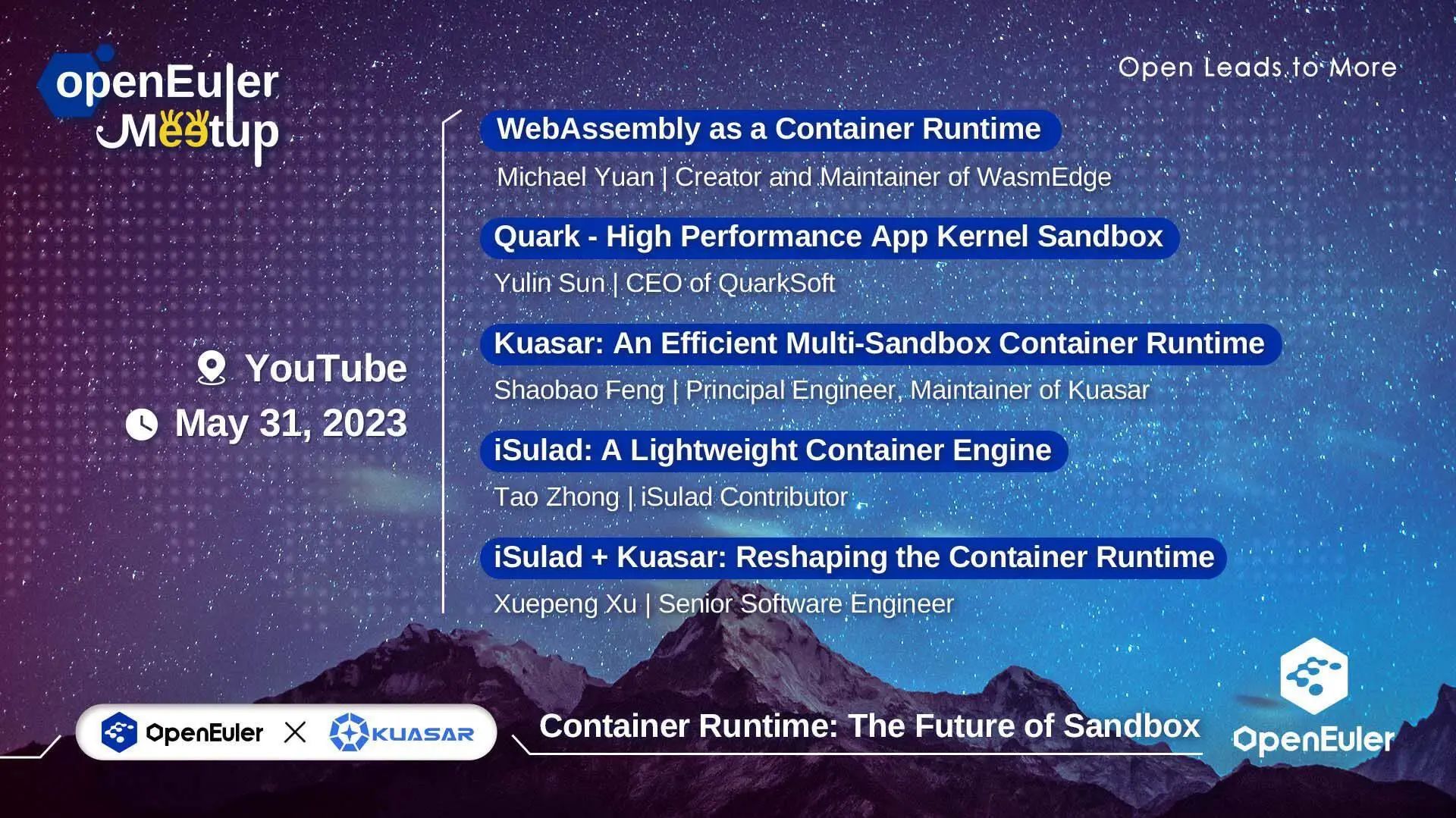 openEuler Meetup

Open Leads to More

YouTube
May 31, 2023

WebAssembly as a Container Runtime
Michael Yuan | Creator and Maintainer of WasmEdge

Quark - High Performance App Kernel Sandbox
Yulin Sun | CEO of QuarkSoft

Kuasar: An Efficient Multi-Sandbox Container Runtime
Shaobao Feng | Principal Engineer, Maintainer of Kuasar

iSulad: A Lightweight Container Engine
Tao Zhong | iSulad Contributor

iSulad + Kuasar: Reshaping the Container Runtime
Xuepeng Xu | Senior Software Engineer

OpenEuler × KUASAR

Container Runtime: The Future of Sandbox

OpenEuler